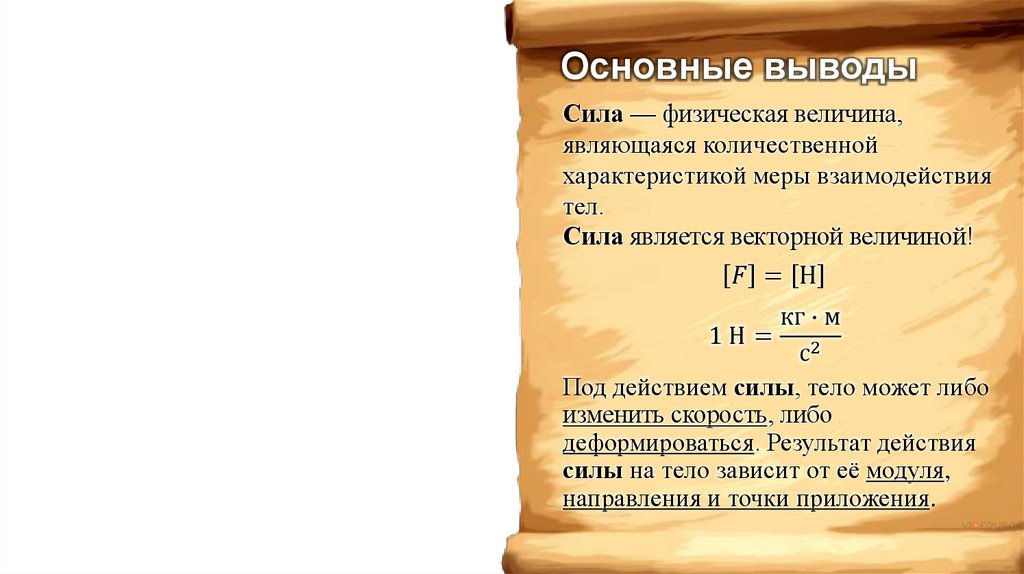 Основные выводы

Сила — физическая величина, являющаяся количественной характеристикой меры взаимодействия тел.
Сила является векторной величиной!

$[F] = [\text{Н}]$

$1\ \text{Н} = \frac{\text{кг} \cdot \text{м}}{\text{с}^2}$

Под действием силы, тело может либо изменить скорость, либо деформироваться. Результат действия силы на тело зависит от её модуля, направления и точки приложения.